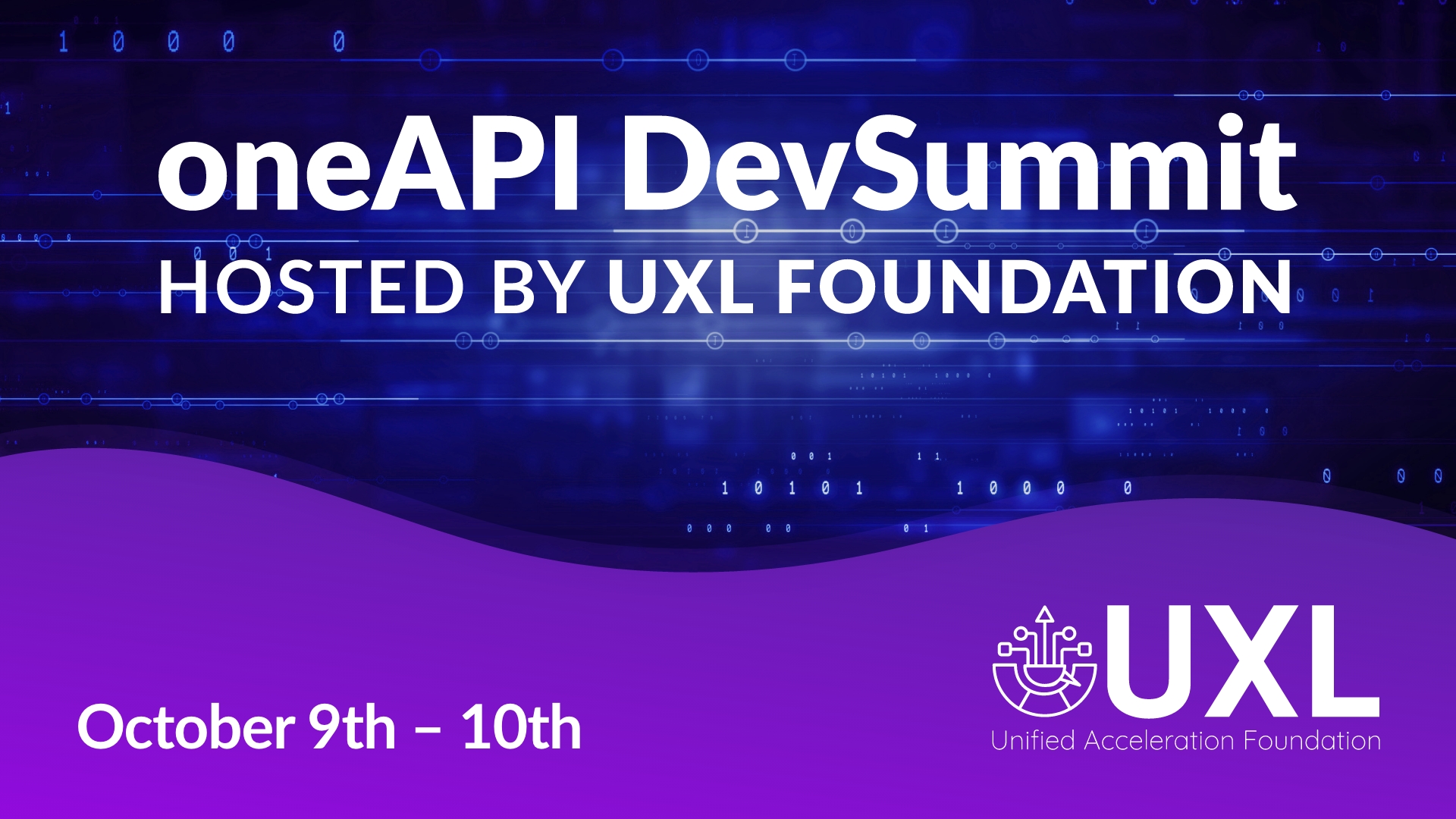 oneAPI DevSummit
HOSTED BY UXL FOUNDATION

October 9th – 10th

UXL
Unified Acceleration Foundation